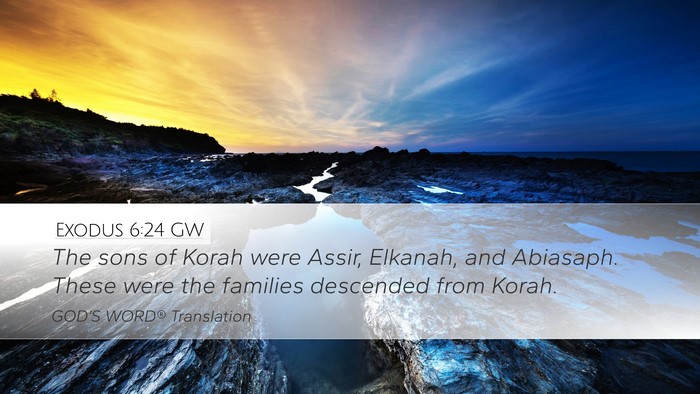 EXODUS 6:24 GW

The sons of Korah were Assir, Elkanah, and Abiasaph. These were the families descended from Korah.

GOD'S WORD® Translation